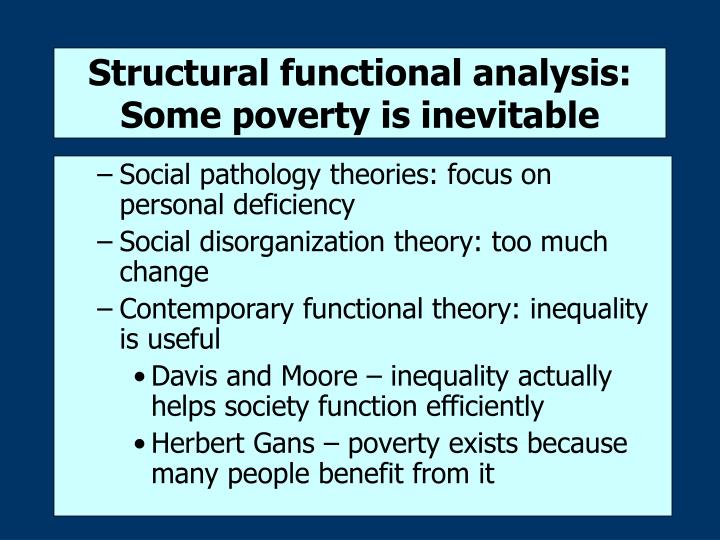 Structural functional analysis: Some poverty is inevitable

– Social pathology theories: focus on personal deficiency

– Social disorganization theory: too much change

– Contemporary functional theory: inequality is useful

• Davis and Moore – inequality actually helps society function efficiently

• Herbert Gans – poverty exists because many people benefit from it